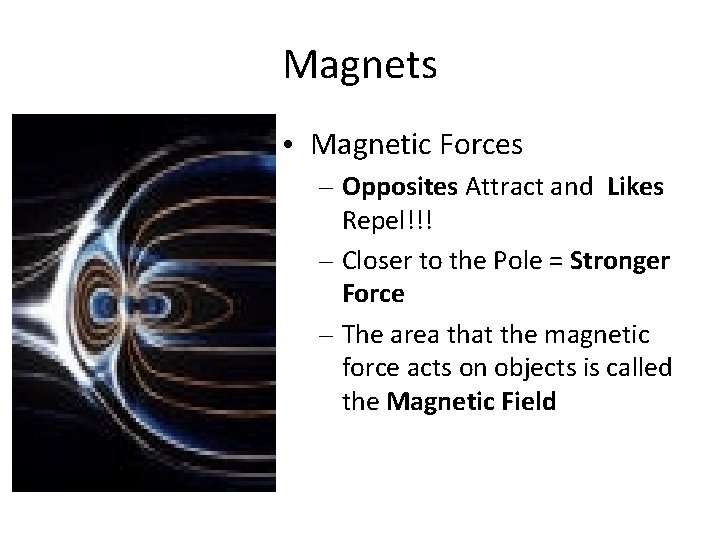 Magnets

• Magnetic Forces
– Opposites Attract and Likes Repel!!!
– Closer to the Pole = Stronger Force
– The area that the magnetic force acts on objects is called the Magnetic Field